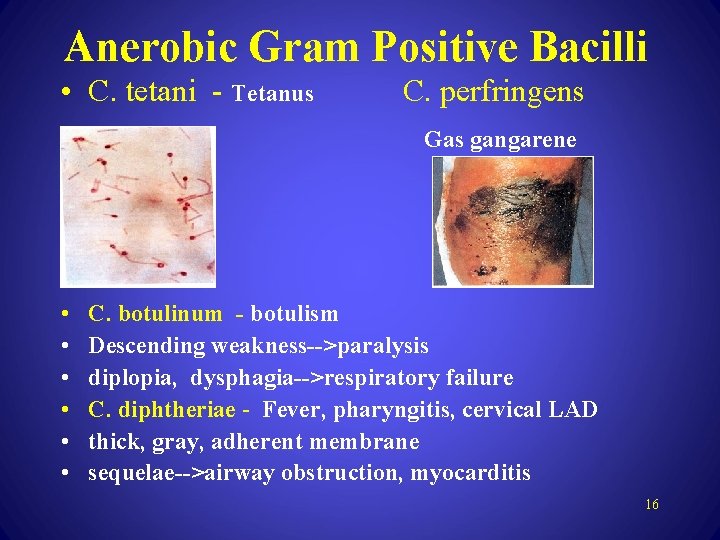 Anerobic Gram Positive Bacilli

• C. tetani - Tetanus C. perfringens

Gas gangarene

• C. botulinum - botulism
• Descending weakness-->paralysis
• diplopia, dysphagia-->respiratory failure
• C. diphtheriae - Fever, pharyngitis, cervical LAD
• thick, gray, adherent membrane
• sequelae-->airway obstruction, myocarditis

16